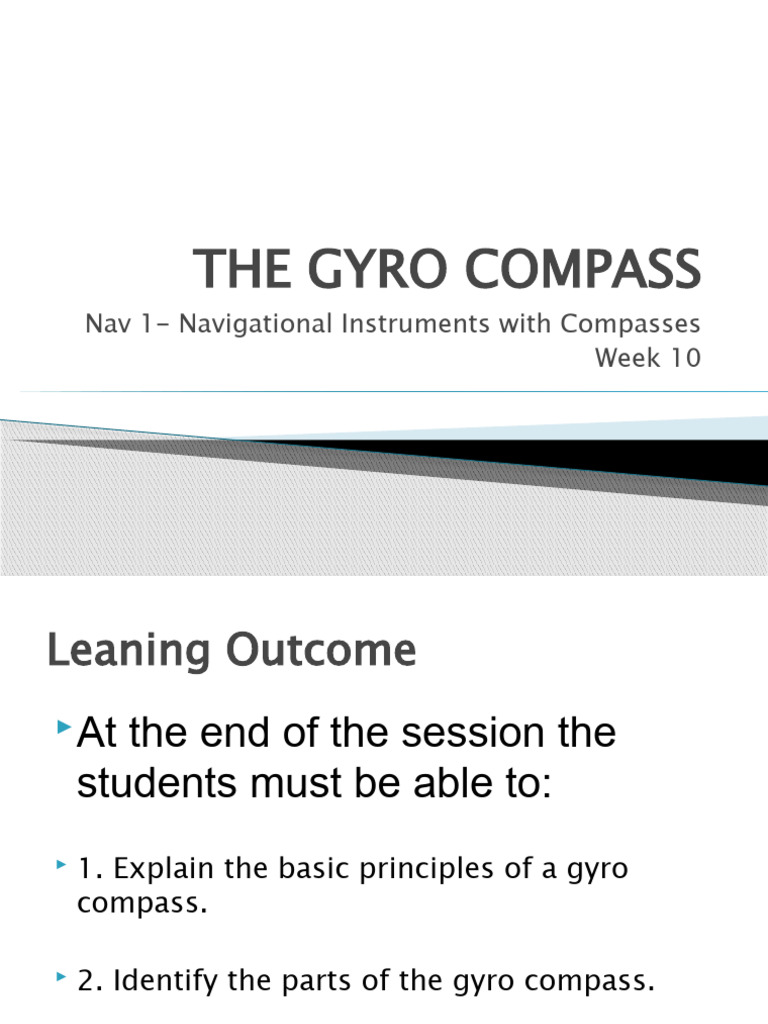 THE GYRO COMPASS

Nav 1- Navigational Instruments with Compasses
Week 10

Leaning Outcome

At the end of the session the students must be able to:

1. Explain the basic principles of a gyro compass.

2. Identify the parts of the gyro compass.